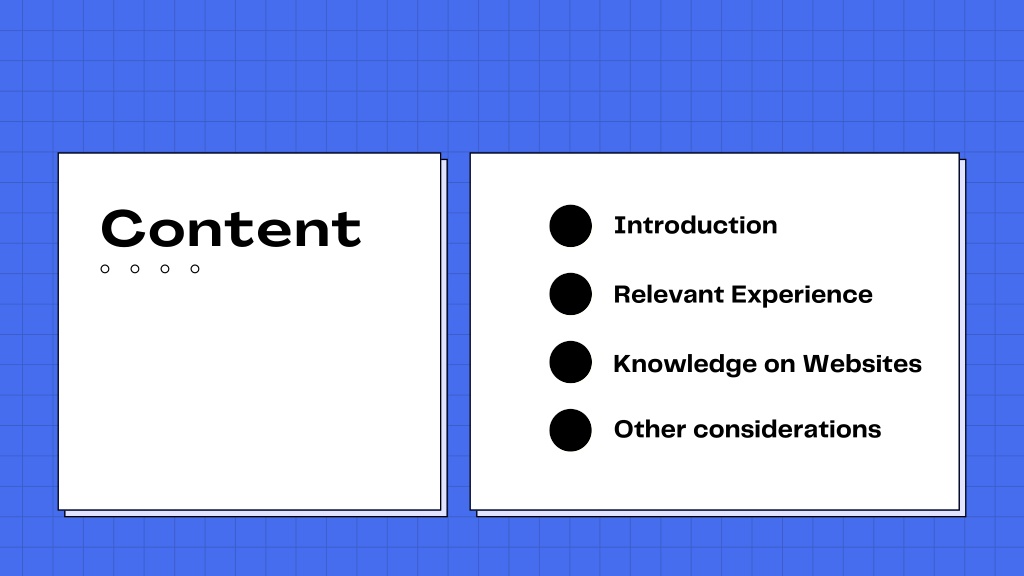 Content

Introduction

Relevant Experience

Knowledge on Websites

Other considerations